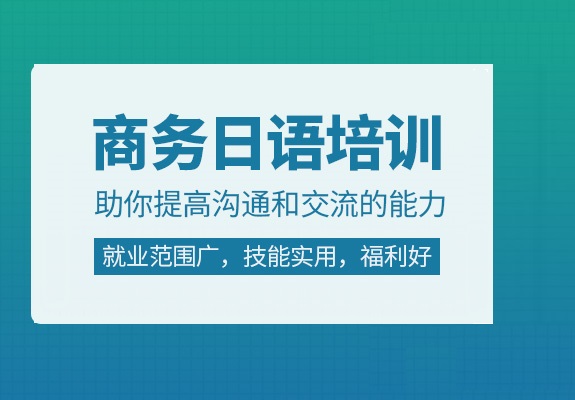 商务日语培训

助你提高沟通和交流的能力

就业范围广，技能实用，福利好